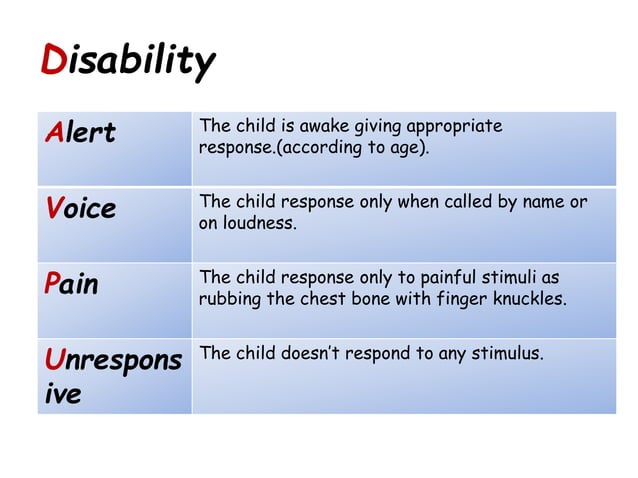 Disability

| Alert | The child is awake giving appropriate response.(according to age). |
|---|---|
| Voice | The child response only when called by name or on loudness. |
| Pain | The child response only to painful stimuli as rubbing the chest bone with finger knuckles. |
| Unresponsive | The child doesn't respond to any stimulus. |